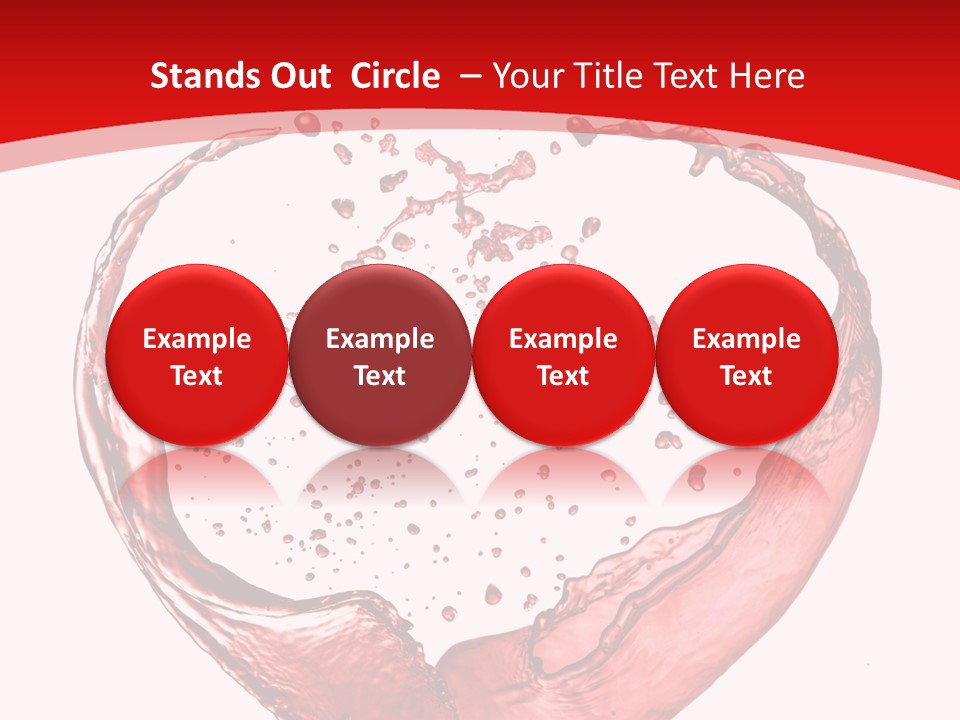 Stands Out Circle – Your Title Text Here

Example Text

Example Text

Example Text

Example Text